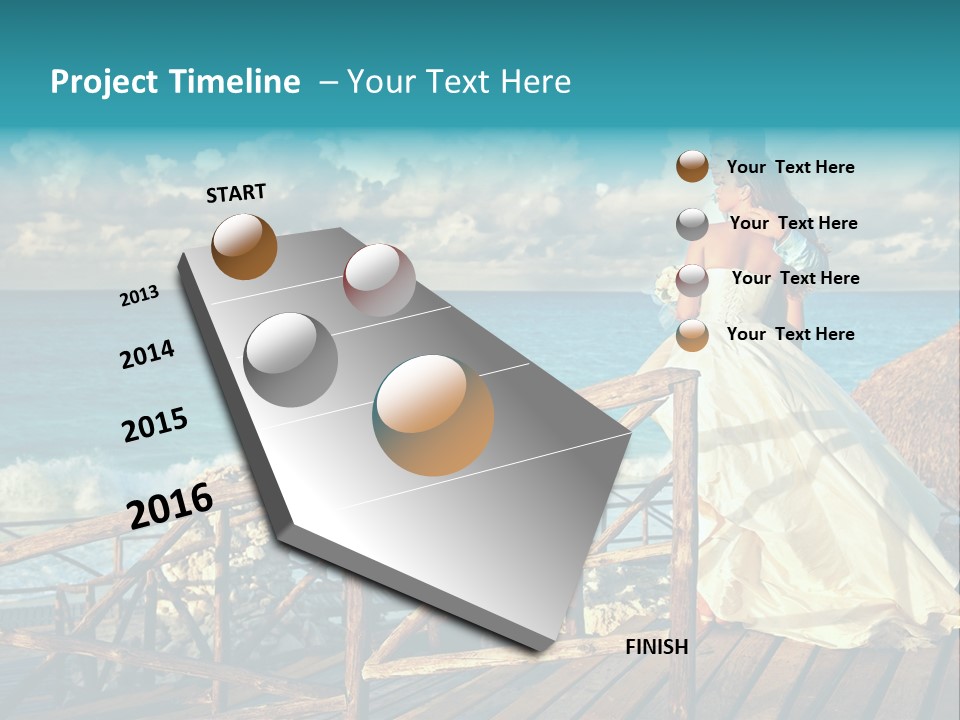 Project Timeline – Your Text Here

START

2013

2014

2015

2016

FINISH

Your Text Here

Your Text Here

Your Text Here

Your Text Here